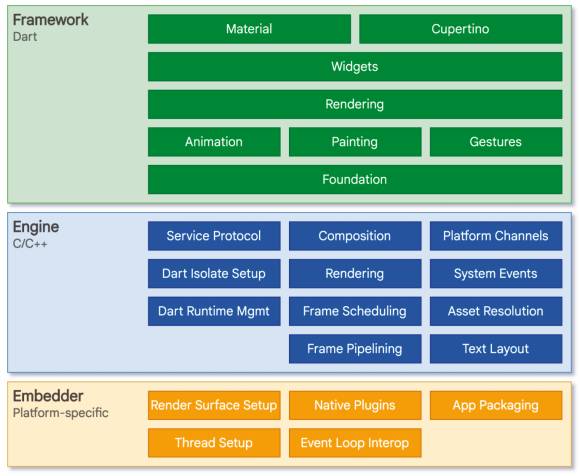 Framework
Dart

Material
Cupertino
Widgets
Rendering
Animation
Painting
Gestures
Foundation

Engine
C/C++

Service Protocol
Composition
Platform Channels
Dart Isolate Setup
Rendering
System Events
Dart Runtime Mgmt
Frame Scheduling
Asset Resolution
Frame Pipelining
Text Layout

Embedder
Platform-specific

Render Surface Setup
Native Plugins
App Packaging
Thread Setup
Event Loop Interop